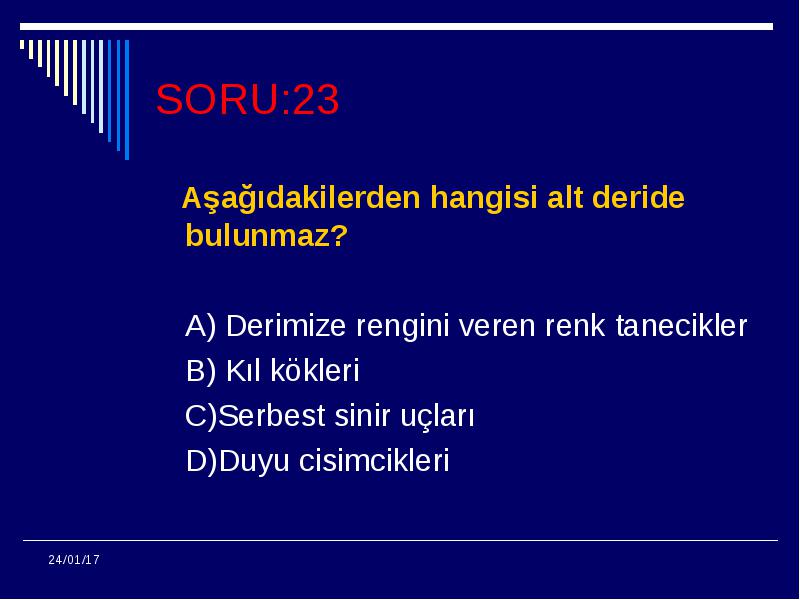 SORU:23

Aşağıdakilerden hangisi alt deride bulunmaz?

A) Derimize rengini veren renk tanecikler

B) Kıl kökleri

C)Serbest sinir uçları

D)Duyu cisimcikleri

24/01/17